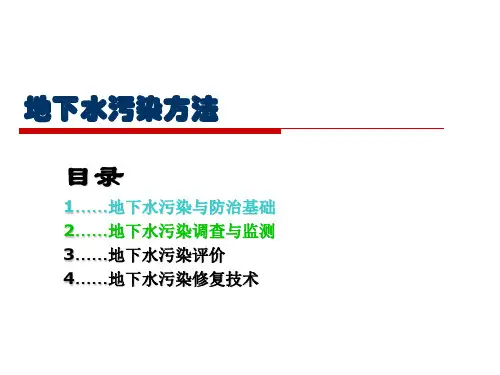 地下水污染方法

目 录

1……地下水污染与防治基础
2……地下水污染调查与监测
3……地下水污染评价
4……地下水污染修复技术